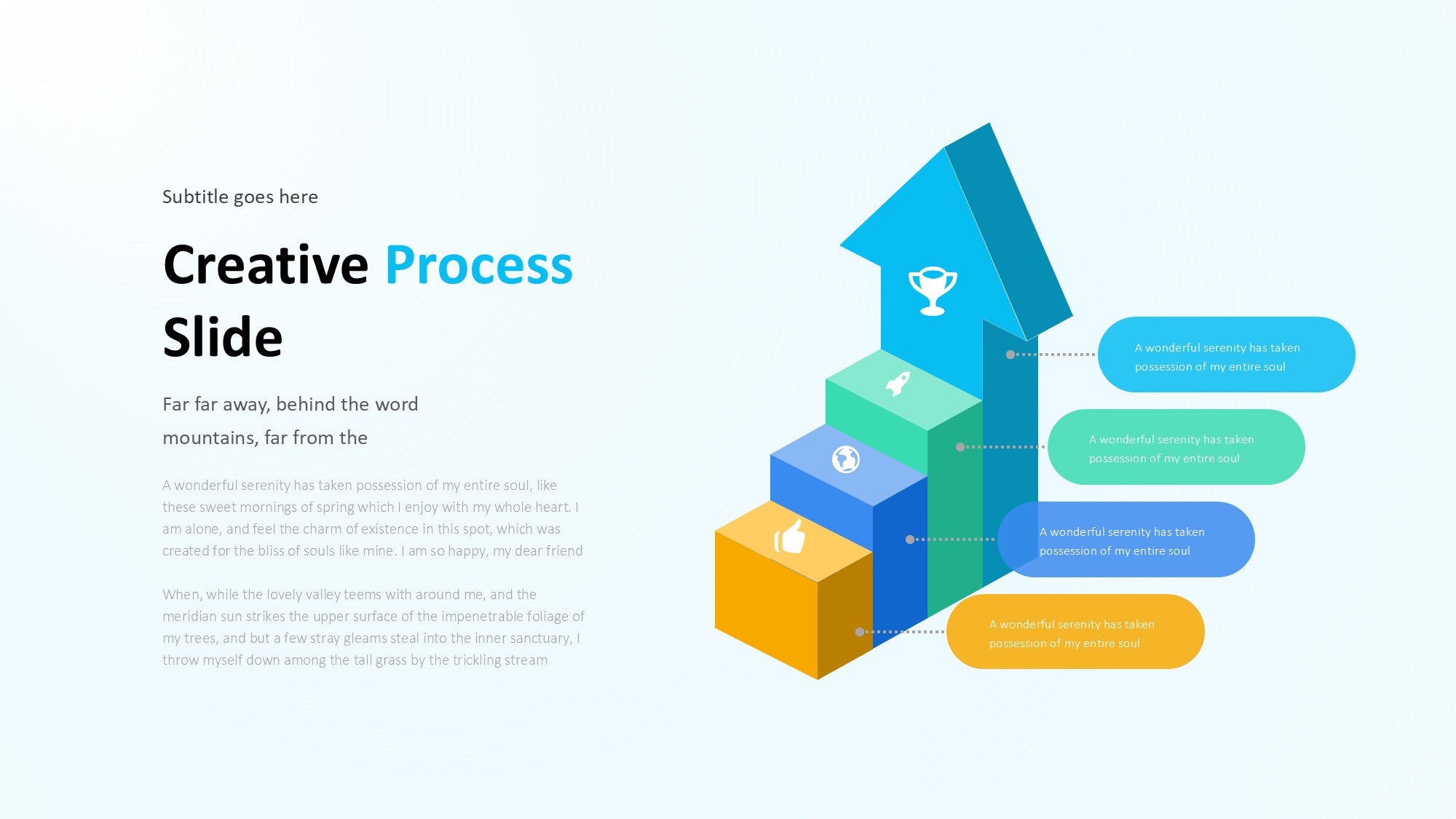 Subtitle goes here

Creative Process Slide

Far far away, behind the word mountains, far from the

A wonderful serenity has taken possession of my entire soul, like these sweet mornings of spring which I enjoy with my whole heart. I am alone, and feel the charm of existence in this spot, which was created for the bliss of souls like mine. I am so happy, my dear friend

When, while the lovely valley teems with around me, and the meridian sun strikes the upper surface of the impenetrable foliage of my trees, and but a few stray gleams steal into the inner sanctuary, I throw myself down among the tall grass by the trickling stream

A wonderful serenity has taken possession of my entire soul

A wonderful serenity has taken possession of my entire soul

A wonderful serenity has taken possession of my entire soul

A wonderful serenity has taken possession of my entire soul